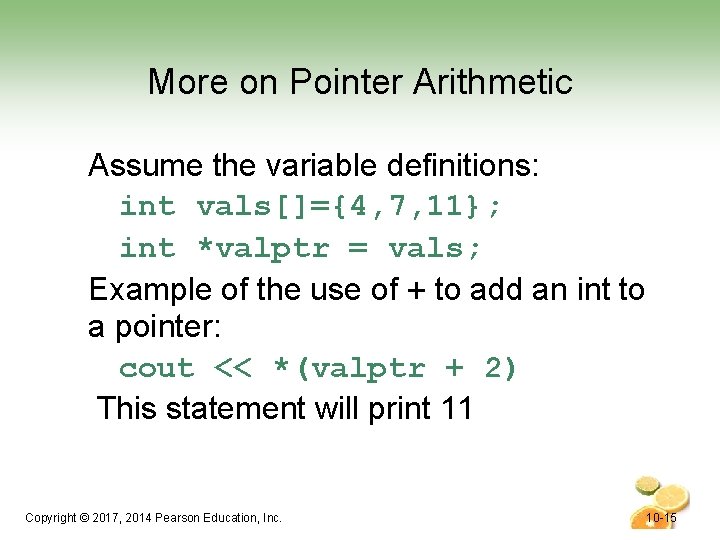 More on Pointer Arithmetic

Assume the variable definitions:

int vals[]={4,7,11};

int *valptr = vals;

Example of the use of + to add an int to a pointer:

cout << *(valptr + 2)

This statement will print 11

Copyright © 2017, 2014 Pearson Education, Inc.

10-15